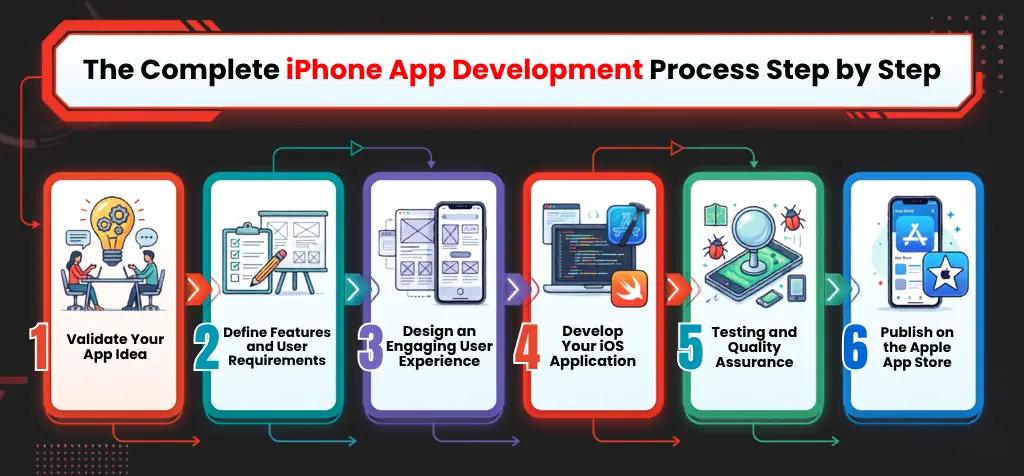 The Complete iPhone App Development Process Step by Step

1 Validate Your App Idea

2 Define Features and User Requirements

3 Design an Engaging User Experience

4 Develop Your iOS Application

5 Testing and Quality Assurance

6 Publish on the Apple App Store